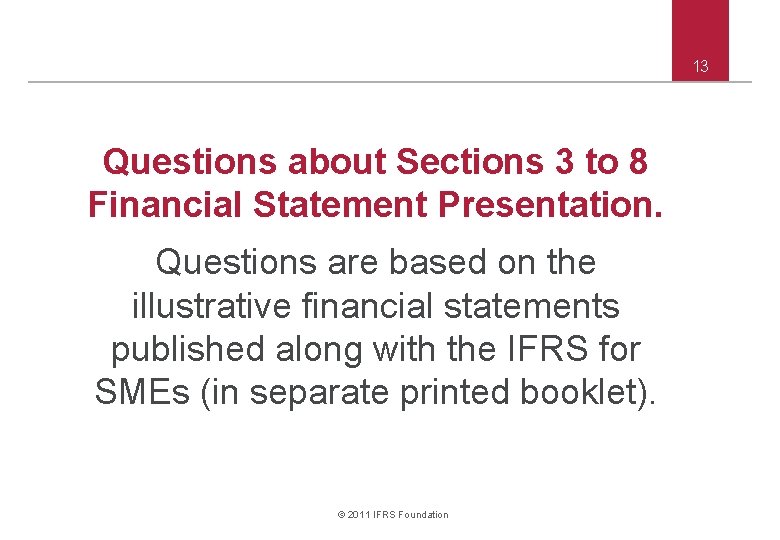 13

Questions about Sections 3 to 8 Financial Statement Presentation.

Questions are based on the illustrative financial statements published along with the IFRS for SMEs (in separate printed booklet).

© 2011 IFRS Foundation